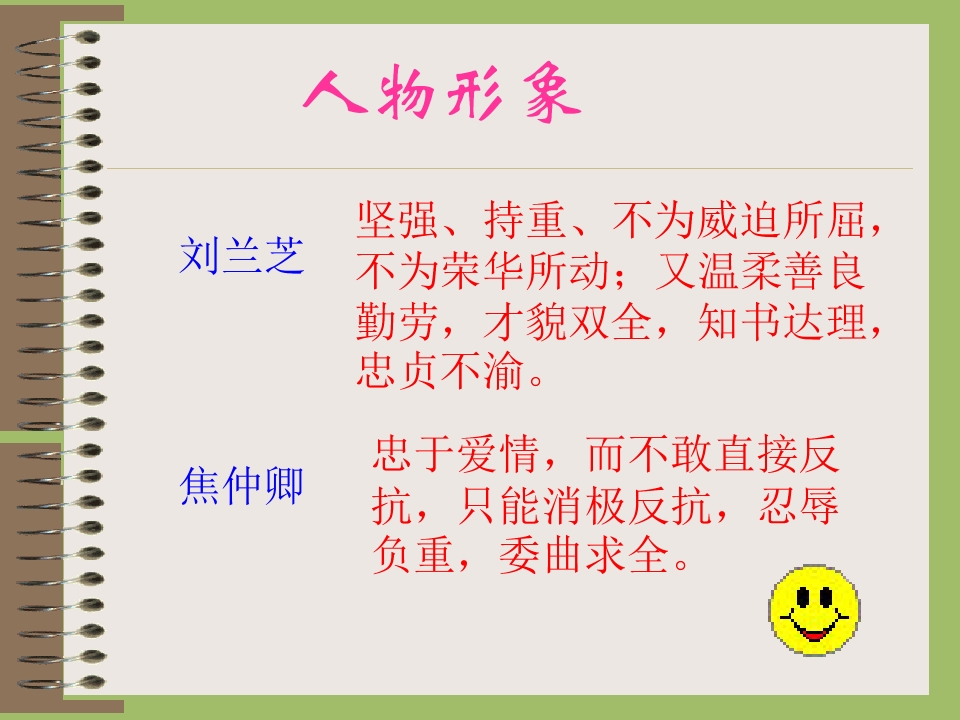 人物形象

刘兰芝

坚强、持重、不为威迫所屈，不为荣华所动；又温柔善良勤劳，才貌双全，知书达理，忠贞不渝。

焦仲卿

忠于爱情，而不敢直接反抗，只能消极反抗，忍辱负重，委曲求全。